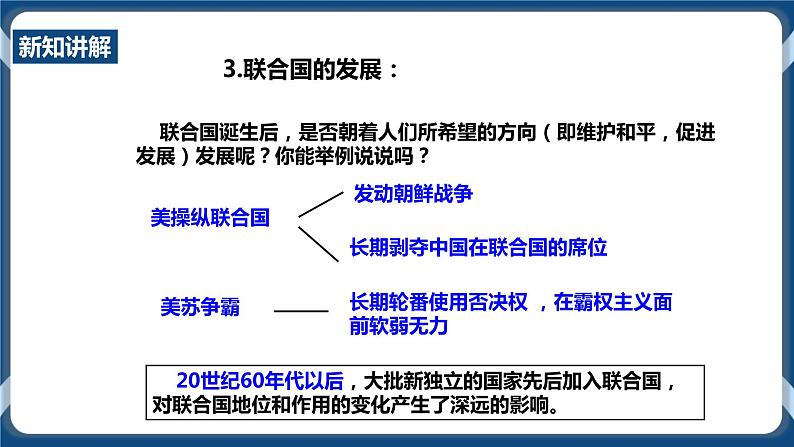 新知讲解

3.联合国的发展：

联合国诞生后，是否朝着人们所希望的方向（即维护和平，促进发展）发展呢？你能举例说说吗？

美操纵联合国

发动朝鲜战争

长期剥夺中国在联合国的席位

美苏争霸

长期轮番使用否决权 ，在霸权主义面前软弱无力

20世纪60年代以后，大批新独立的国家先后加入联合国，对联合国地位和作用的变化产生了深远的影响。